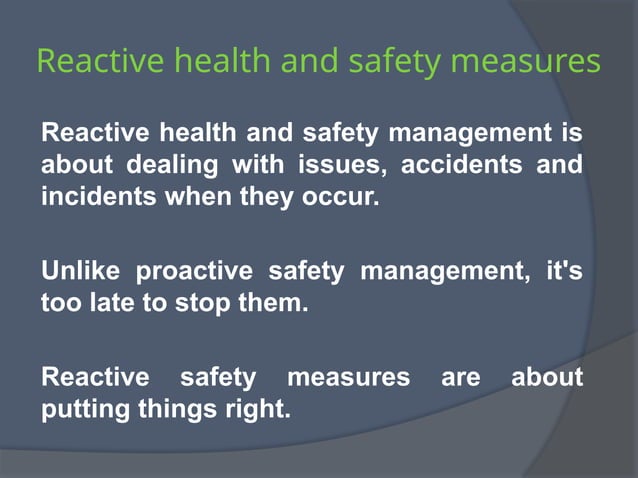 Reactive health and safety measures

Reactive health and safety management is about dealing with issues, accidents and incidents when they occur.

Unlike proactive safety management, it's too late to stop them.

Reactive safety measures are about putting things right.